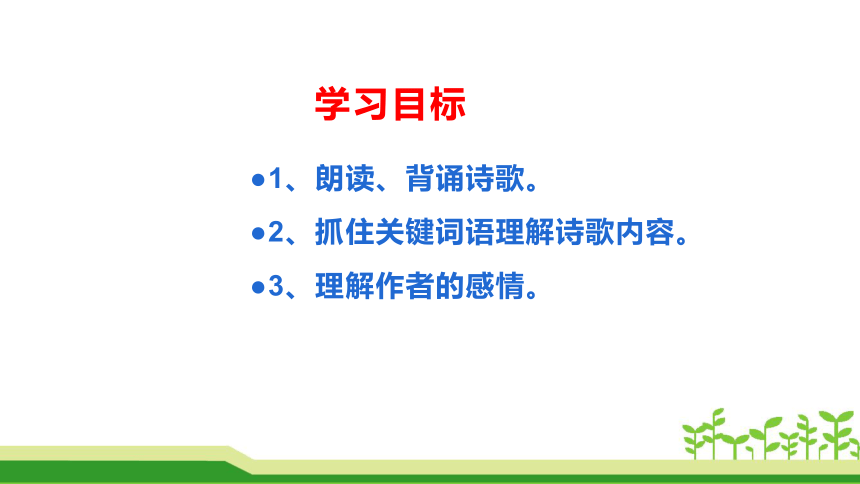 学习目标

●1、朗读、背诵诗歌。

●2、抓住关键词语理解诗歌内容。

●3、理解作者的感情。